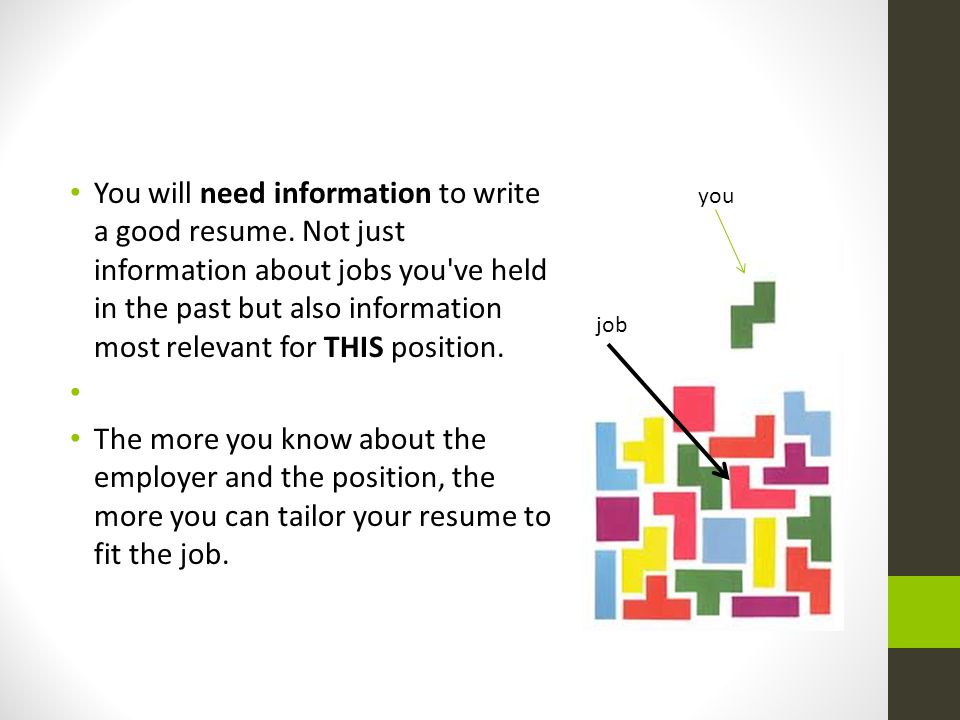 • You will **need information** to write a good resume. Not just information about jobs you've held in the past but also information most relevant for **THIS** position.

•

• The more you know about the employer and the position, the more you can tailor your resume to fit the job.

you

job